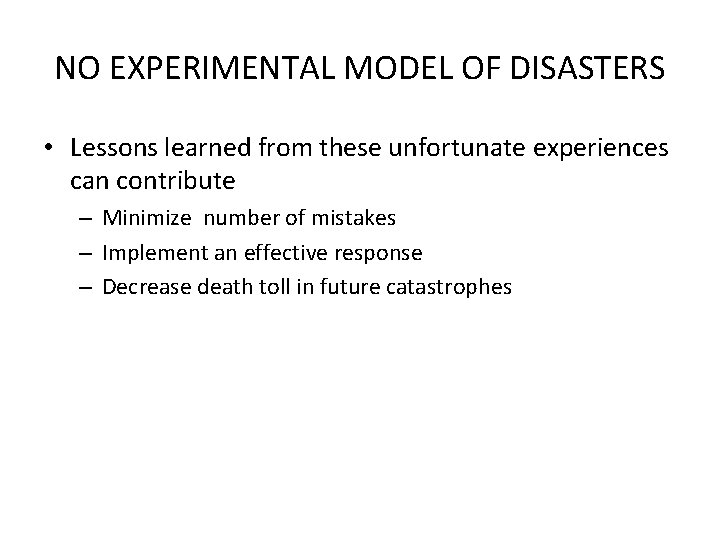 NO EXPERIMENTAL MODEL OF DISASTERS

• Lessons learned from these unfortunate experiences can contribute
  – Minimize number of mistakes
  – Implement an effective response
  – Decrease death toll in future catastrophes